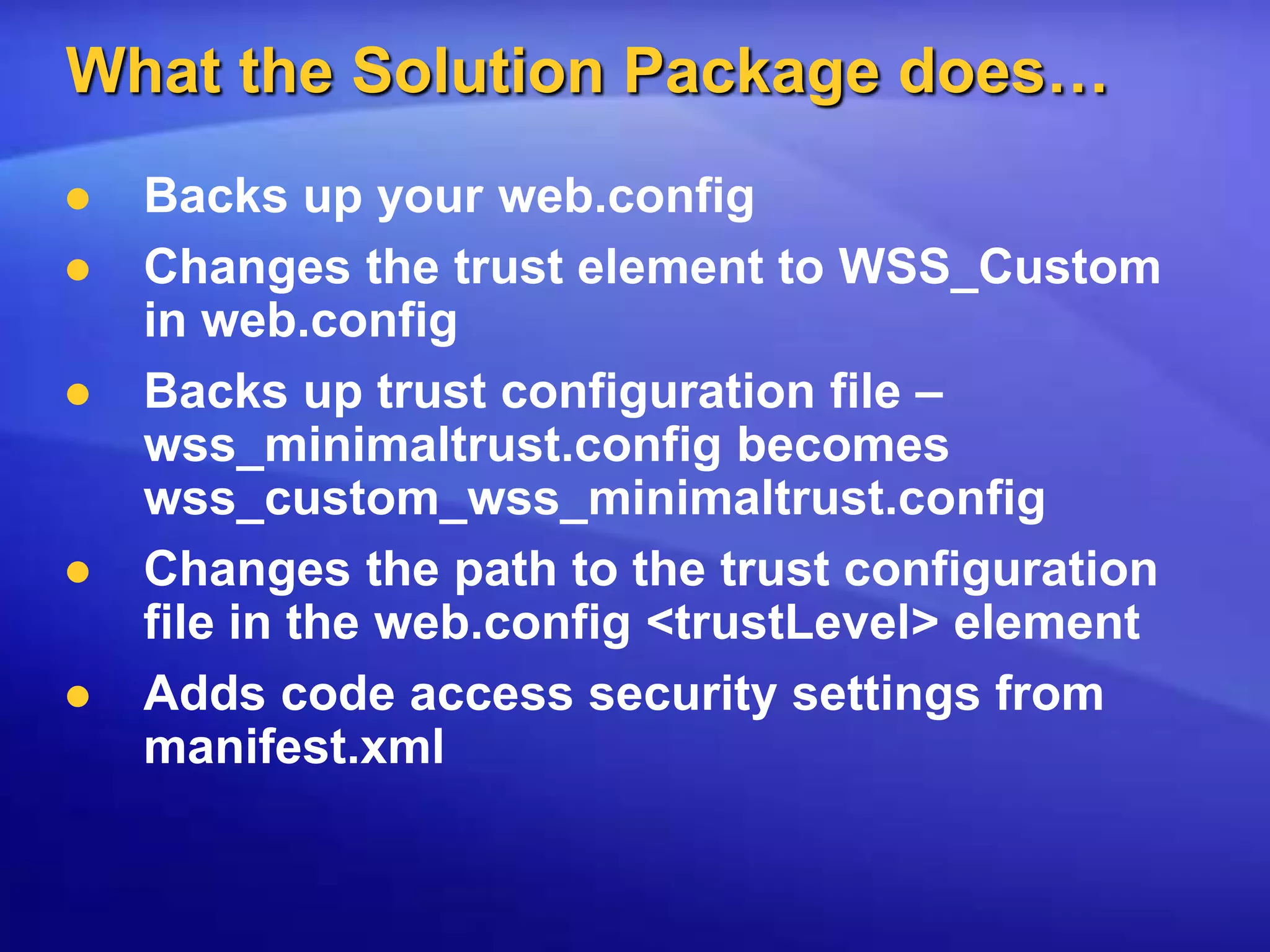 What the Solution Package does…

- Backs up your web.config
- Changes the trust element to WSS_Custom in web.config
- Backs up trust configuration file – wss_minimaltrust.config becomes wss_custom_wss_minimaltrust.config
- Changes the path to the trust configuration file in the web.config <trustLevel> element
- Adds code access security settings from manifest.xml